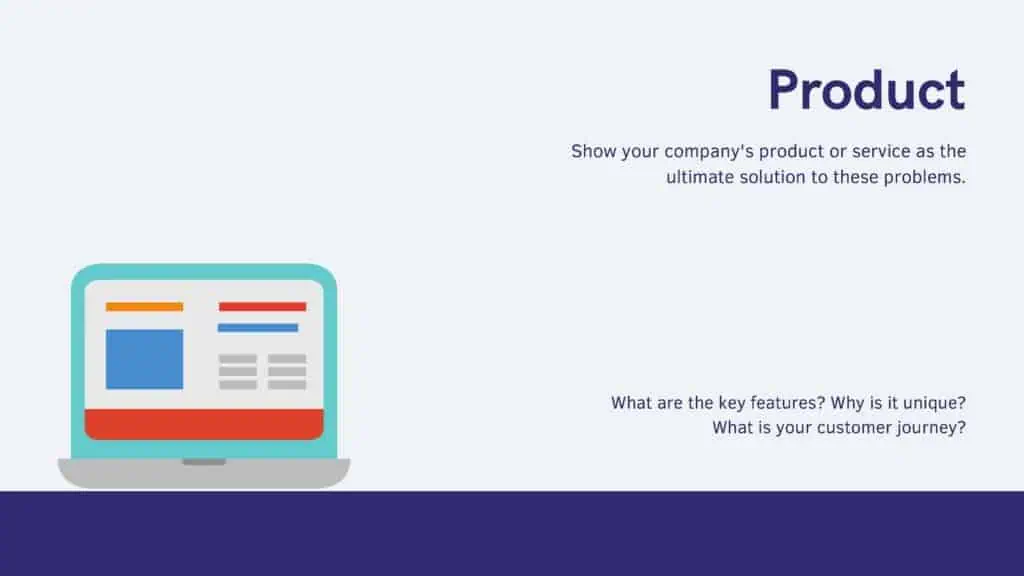 Product

Show your company's product or service as the ultimate solution to these problems.

What are the key features? Why is it unique? What is your customer journey?